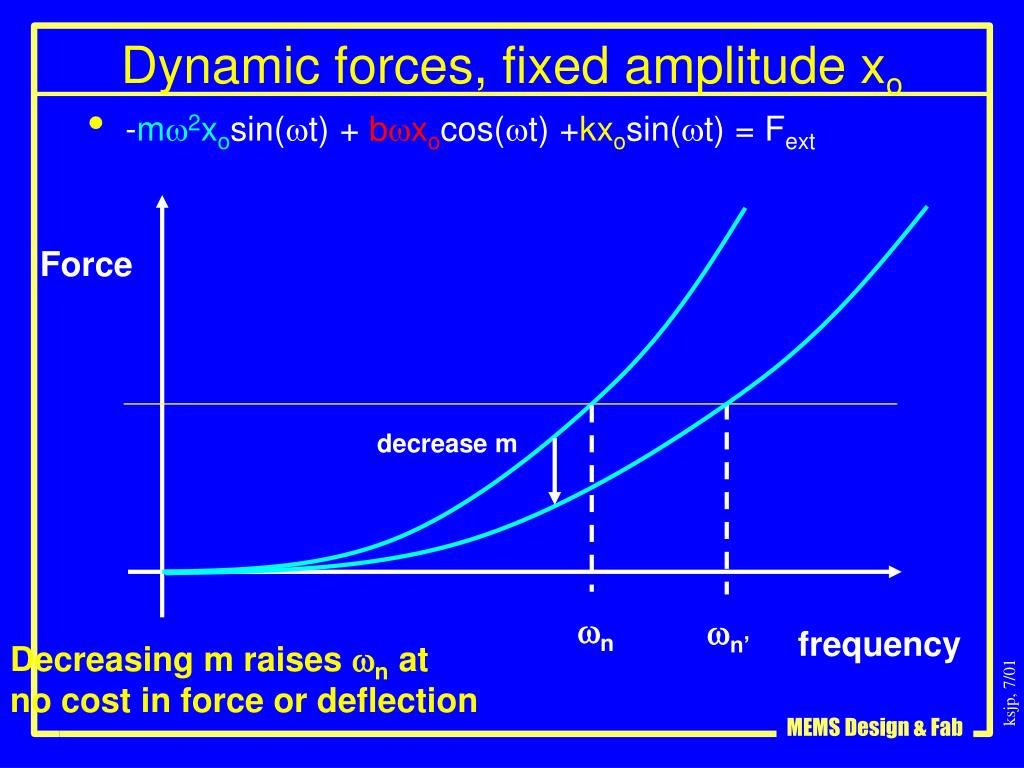 Dynamic forces, fixed amplitude $x_o$

• $-m\omega^2 x_o \sin(\omega t) + b\omega x_o \cos(\omega t) + kx_o \sin(\omega t) = F_{ext}$

Force

decrease m

$\omega_n$

$\omega_{n'}$

frequency

Decreasing m raises $\omega_n$ at no cost in force or deflection

MEMS Design & Fab

ksjp, 7/01